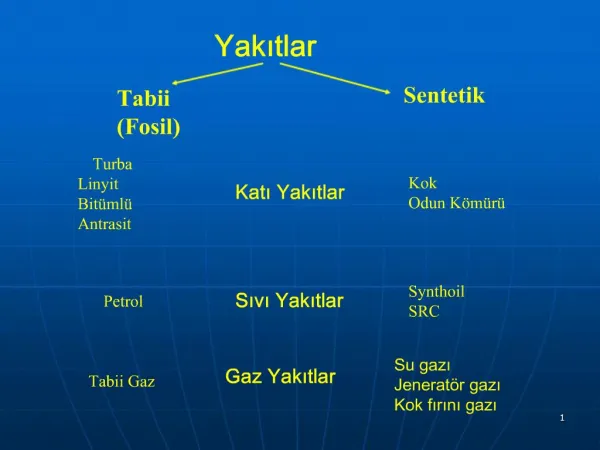 Yakıtlar

Tabii (Fosil)

Sentetik

Turba
Linyit
Bitümlü
Antrasit

Katı Yakıtlar

Kok
Odun Kömürü

Petrol

Sıvı Yakıtlar

Synthoil
SRC

Tabii Gaz

Gaz Yakıtlar

Su gazı
Jeneratör gazı
Kok fırını gazı

1